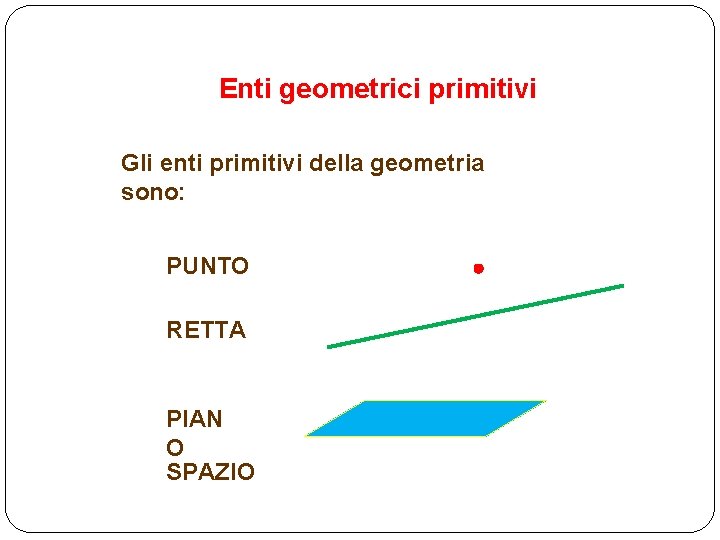 Enti geometrici primitivi

Gli enti primitivi della geometria sono:

PUNTO

RETTA

PIAN
O
SPAZIO